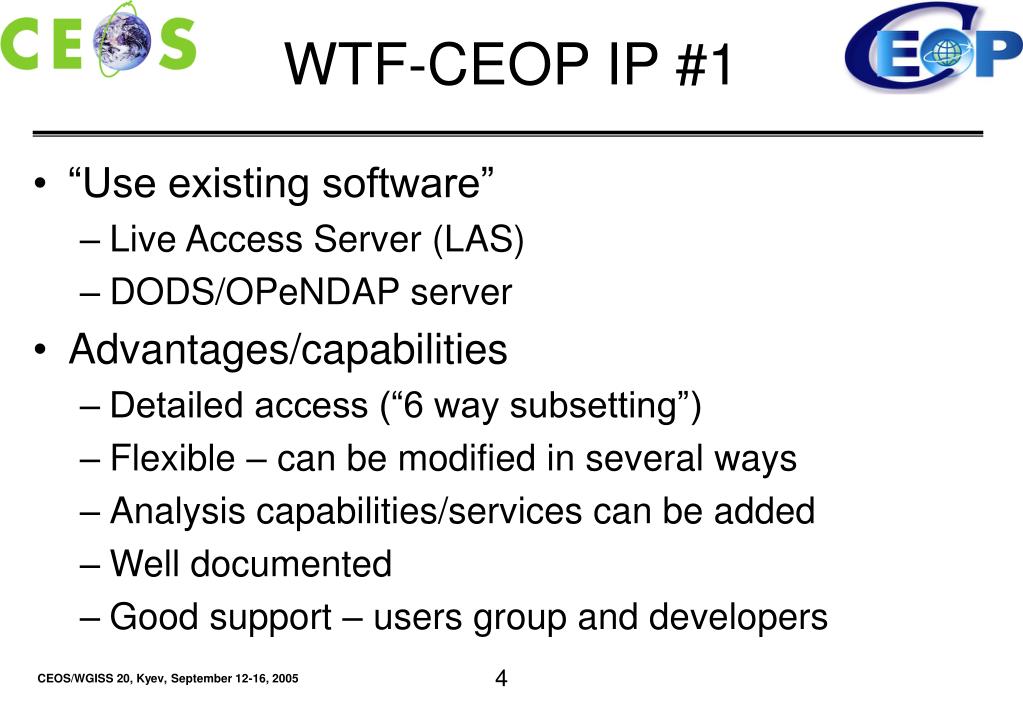 CEOS

WTF-CEOP IP #1

CEOP

• “Use existing software”
 – Live Access Server (LAS)
 – DODS/OPeNDAP server
• Advantages/capabilities
 – Detailed access (“6 way subsetting”)
 – Flexible – can be modified in several ways
 – Analysis capabilities/services can be added
 – Well documented
 – Good support – users group and developers

CEOS/WGISS 20, Kyev, September 12-16, 2005

4